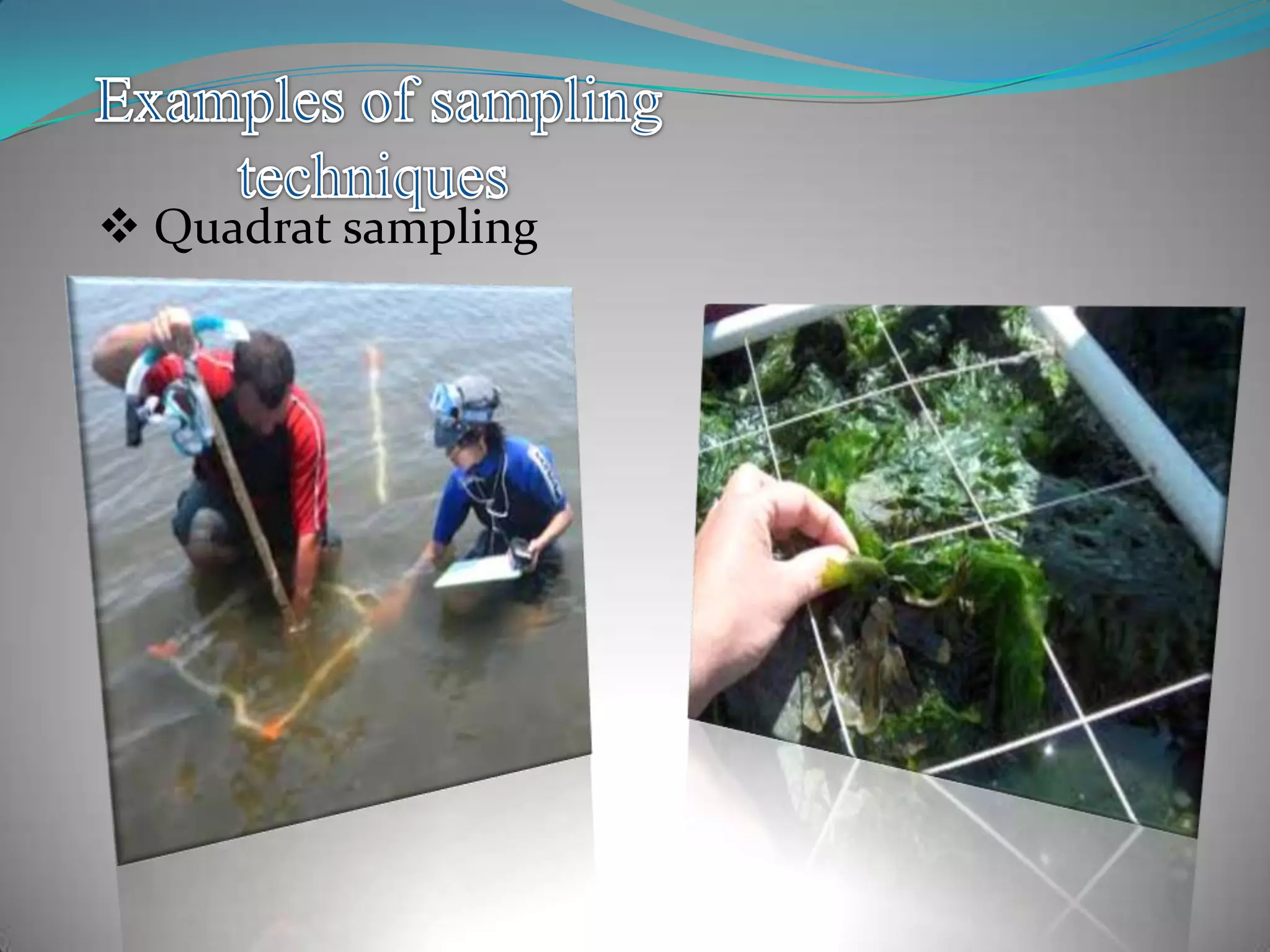 Examples of sampling techniques

❖ Quadrat sampling